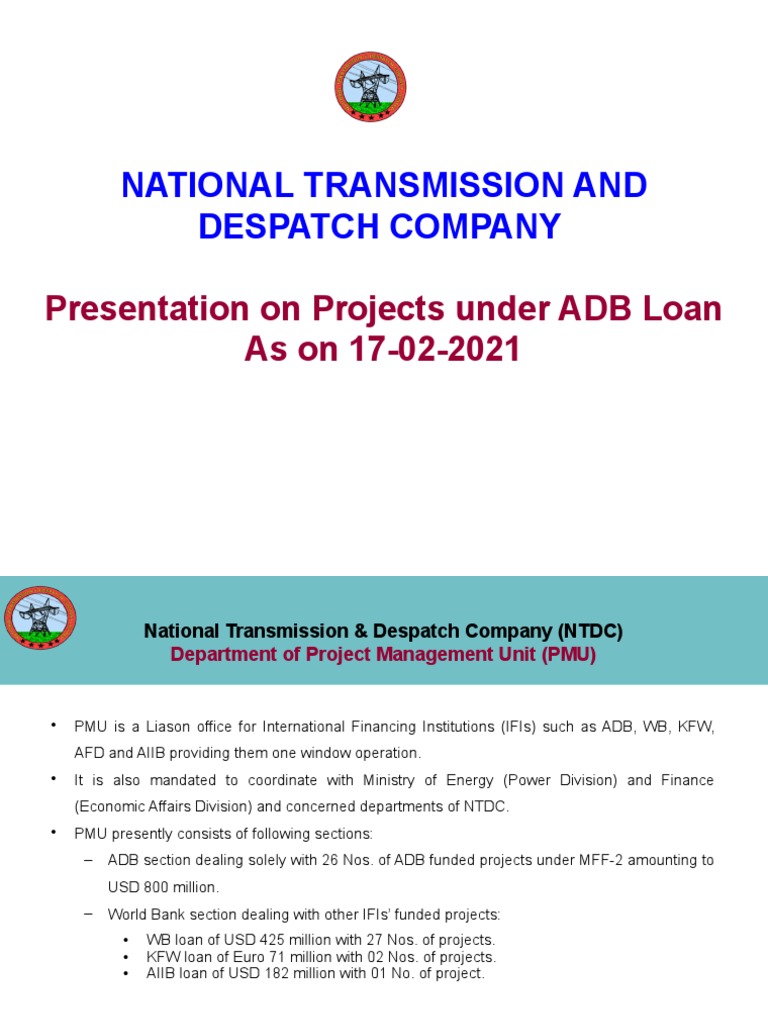 NATIONAL TRANSMISSION AND DESPATCH COMPANY

Presentation on Projects under ADB Loan As on 17-02-2021

National Transmission & Despatch Company (NTDC)
Department of Project Management Unit (PMU)

• PMU is a Liason office for International Financing Institutions (IFIs) such as ADB, WB, KFW, AFD and AIIB providing them one window operation.
• It is also mandated to coordinate with Ministry of Energy (Power Division) and Finance (Economic Affairs Division) and concerned departments of NTDC.
• PMU presently consists of following sections:
– ADB section dealing solely with 26 Nos. of ADB funded projects under MFF-2 amounting to USD 800 million.
– World Bank section dealing with other IFIs' funded projects:
• WB loan of USD 425 million with 27 Nos. of projects.
• KFW loan of Euro 71 million with 02 Nos. of projects.
• AIIB loan of USD 182 million with 01 No. of project.